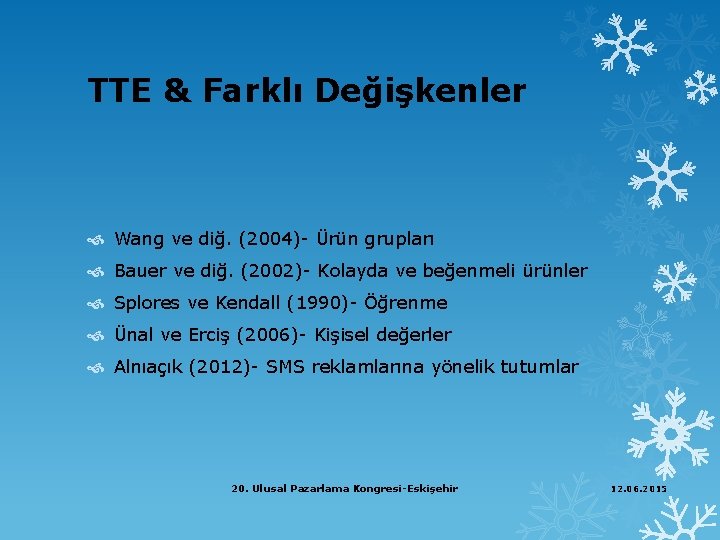 TTE & Farklı Değişkenler

Wang ve diğ. (2004)- Ürün grupları

Bauer ve diğ. (2002)- Kolayda ve beğenmeli ürünler

Splores ve Kendall (1990)- Öğrenme

Ünal ve Erciş (2006)- Kişisel değerler

Alnıaçık (2012)- SMS reklamlarına yönelik tutumlar

20. Ulusal Pazarlama Kongresi-Eskişehir

12.06.2015